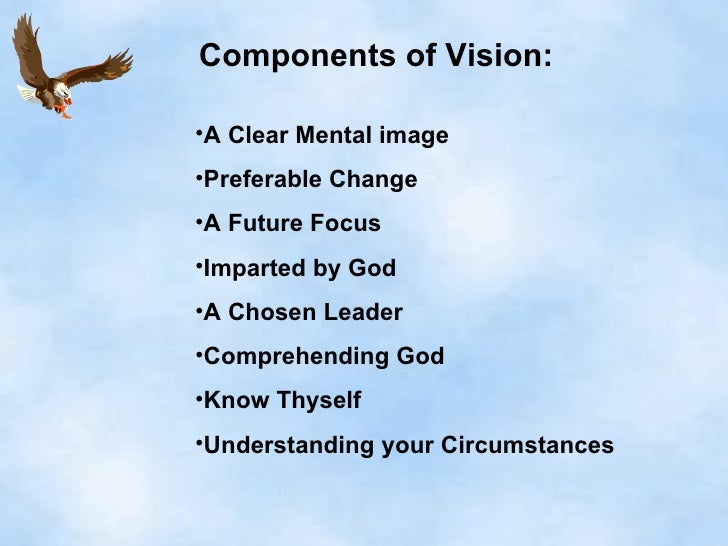 Components of Vision:

•A Clear Mental image

•Preferable Change

•A Future Focus

•Imparted by God

•A Chosen Leader

•Comprehending God

•Know Thyself

•Understanding your Circumstances